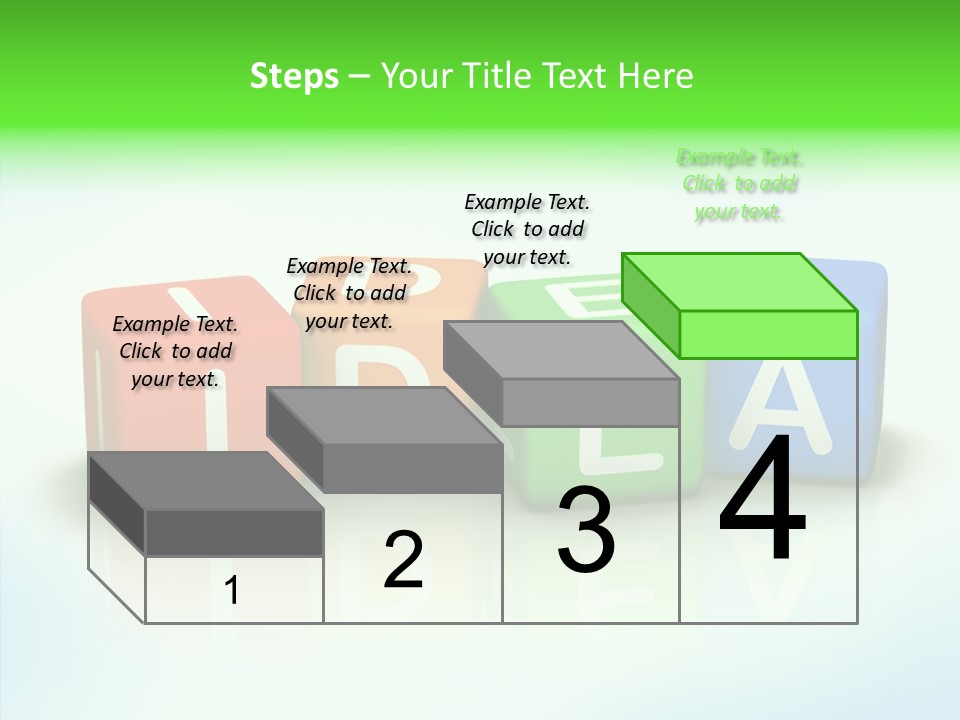 Steps – Your Title Text Here

Example Text. Click to add your text.

Example Text. Click to add your text.

Example Text. Click to add your text.

Example Text. Click to add your text.

1

2

3

4